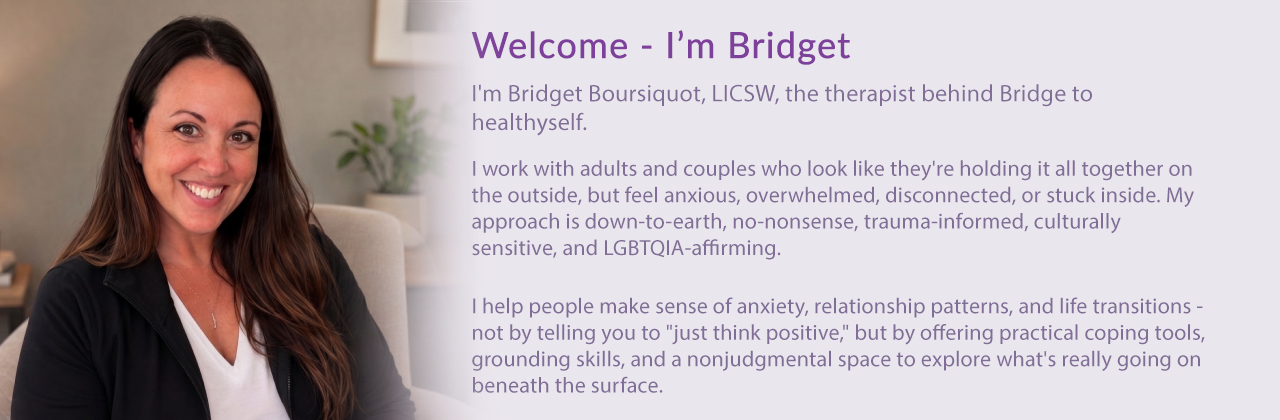 Welcome - I'm Bridget

I'm Bridget Boursiquot, LICSW, the therapist behind Bridge to healthyself.

I work with adults and couples who look like they're holding it all together on the outside, but feel anxious, overwhelmed, disconnected, or stuck inside. My approach is down-to-earth, no-nonsense, trauma-informed, culturally sensitive, and LGBTQIA-affirming.

I help people make sense of anxiety, relationship patterns, and life transitions - not by telling you to "just think positive," but by offering practical coping tools, grounding skills, and a nonjudgmental space to explore what's really going on beneath the surface.